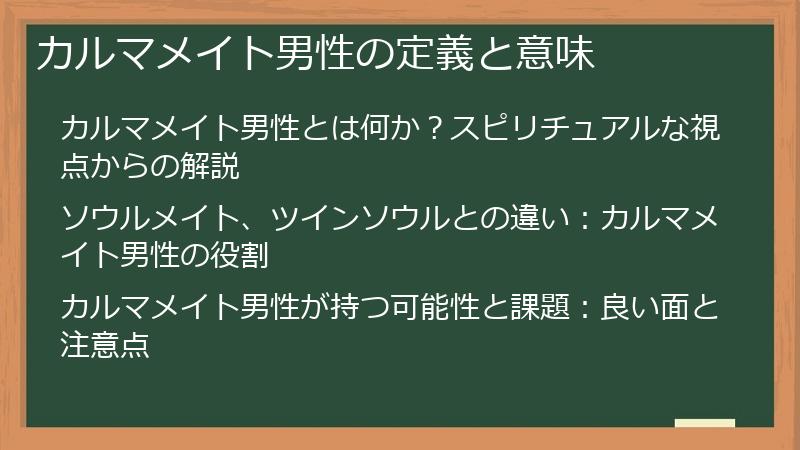 カルマメイト男性の定義と意味

カルマメイト男性とは何か？スピリチュアルな視点からの解説

ソウルメイト、ツインソウルとの違い：カルマメイト男性の役割

カルマメイト男性が持つ可能性と課題：良い面と注意点